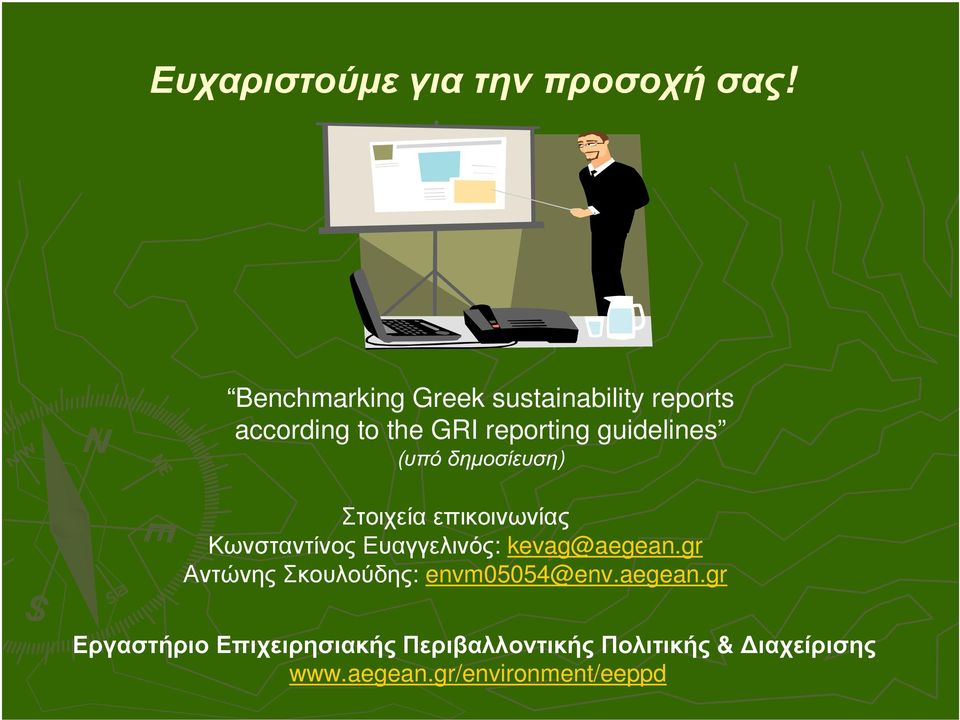 Ευχαριστούμε για την προσοχή σας!

“Benchmarking Greek sustainability reports according to the GRI reporting guidelines”
(υπό δημοσίευση)

Στοιχεία επικοινωνίας
Κωνσταντίνος Ευαγγελινός: kevag@aegean.gr
Αντώνης Σκουλούδης: envm05054@env.aegean.gr

Εργαστήριο Επιχειρησιακής Περιβαλλοντικής Πολιτικής & Διαχείρισης
www.aegean.gr/environment/eeppd